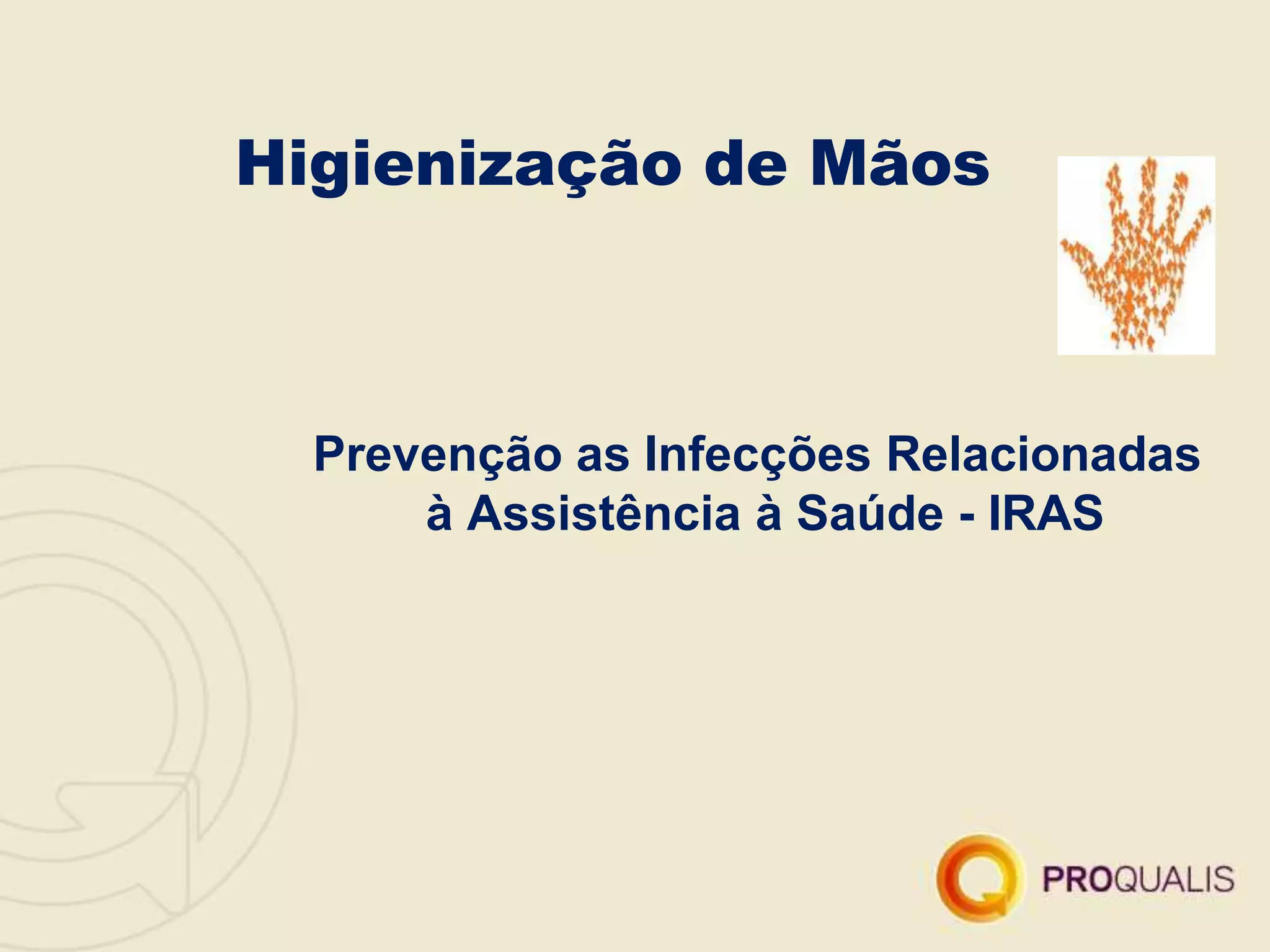 Higienização de Mãos

Prevenção as Infecções Relacionadas à Assistência à Saúde - IRAS

PROQUALIS